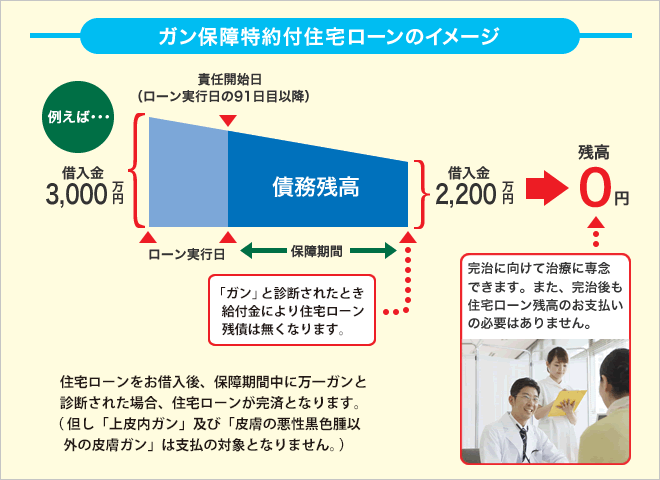 ガン保障特約付住宅ローンのイメージ

例えば・・・

責任開始日
（ローン実行日の91日目以降）

借入金
3,000万円

債務残高

借入金
2,200万円

残高
0円

ローン実行日

保障期間

「ガン」と診断されたとき給付金により住宅ローン残債は無くなります。

完治に向けて治療に専念できます。また、完治後も住宅ローン残高のお支払いの必要はありません。

住宅ローンをお借入後、保障期間中に万一ガンと診断された場合、住宅ローンが完済となります。
（但し「上皮内ガン」及び「皮膚の悪性黒色腫以外の皮膚ガン」は支払の対象となりません。）